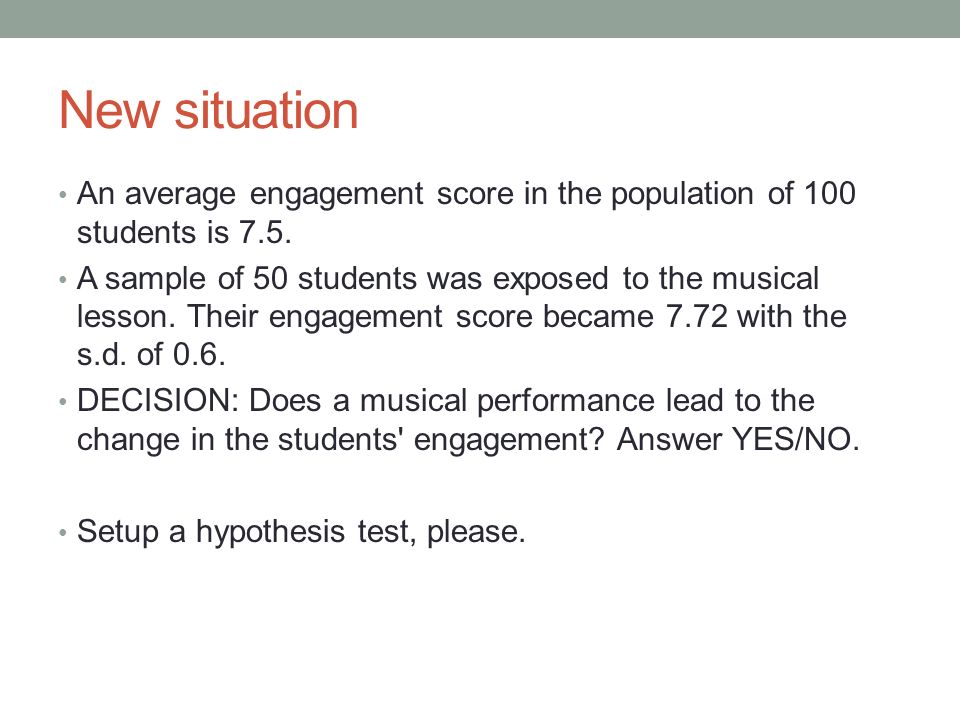 New situation

• An average engagement score in the population of 100 students is 7.5.

• A sample of 50 students was exposed to the musical lesson. Their engagement score became 7.72 with the s.d. of 0.6.

• DECISION: Does a musical performance lead to the change in the students' engagement? Answer YES/NO.

• Setup a hypothesis test, please.